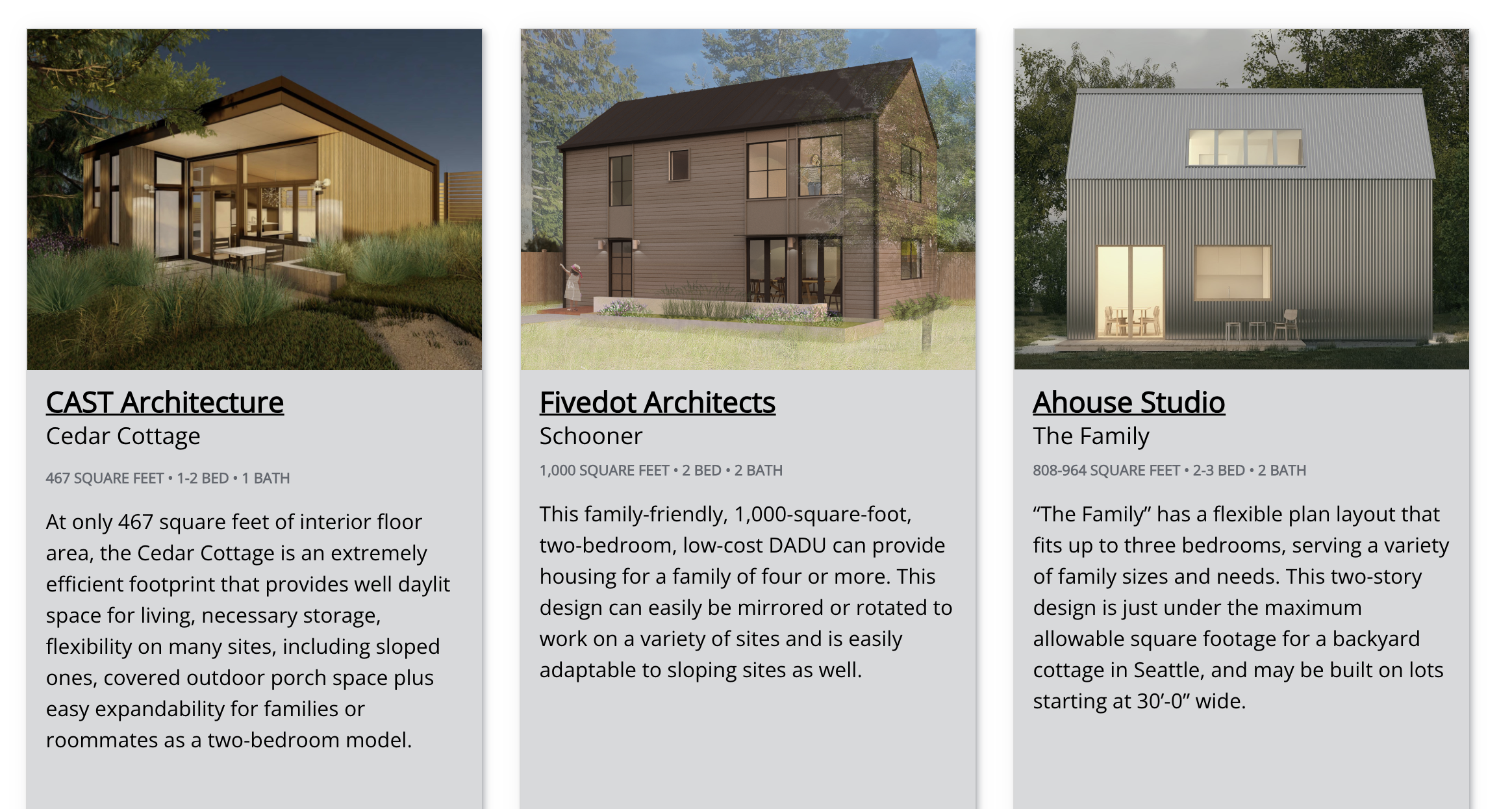 CAST Architecture
Cedar Cottage
467 SQUARE FEET • 1-2 BED • 1 BATH

At only 467 square feet of interior floor area, the Cedar Cottage is an extremely efficient footprint that provides well daylit space for living, necessary storage, flexibility on many sites, including sloped ones, covered outdoor porch space plus easy expandability for families or roommates as a two-bedroom model.

Fivedot Architects
Schooner
1,000 SQUARE FEET • 2 BED • 2 BATH

This family-friendly, 1,000-square-foot, two-bedroom, low-cost DADU can provide housing for a family of four or more. This design can easily be mirrored or rotated to work on a variety of sites and is easily adaptable to sloping sites as well.

Ahouse Studio
The Family
808-964 SQUARE FEET • 2-3 BED • 2 BATH

“The Family” has a flexible plan layout that fits up to three bedrooms, serving a variety of family sizes and needs. This two-story design is just under the maximum allowable square footage for a backyard cottage in Seattle, and may be built on lots starting at 30’-0” wide.